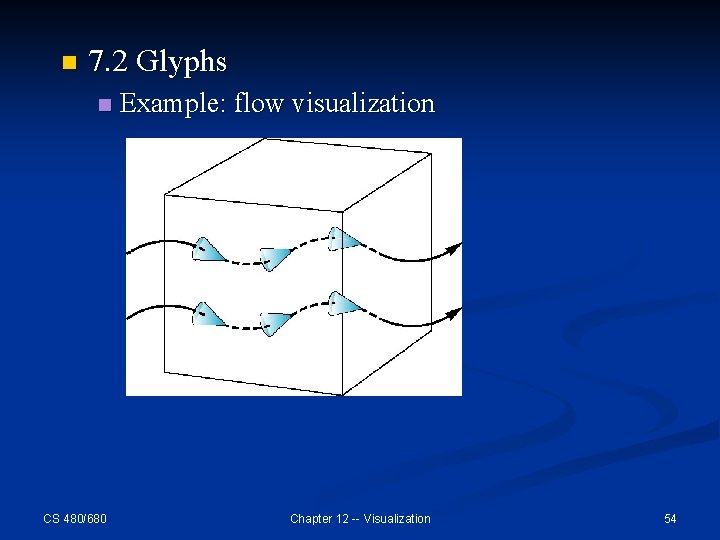 7.2 Glyphs

Example: flow visualization

CS 480/680

Chapter 12 -- Visualization

54